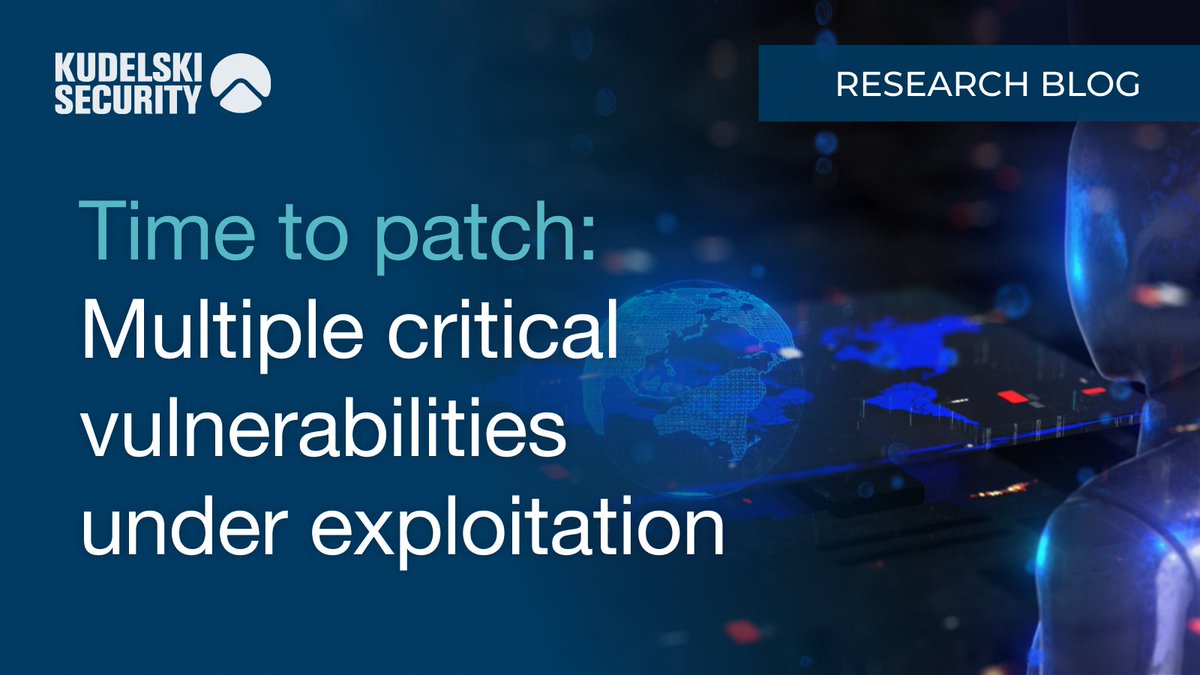 KUDELSKI SECURITY

RESEARCH BLOG

Time to patch: Multiple critical vulnerabilities under exploitation